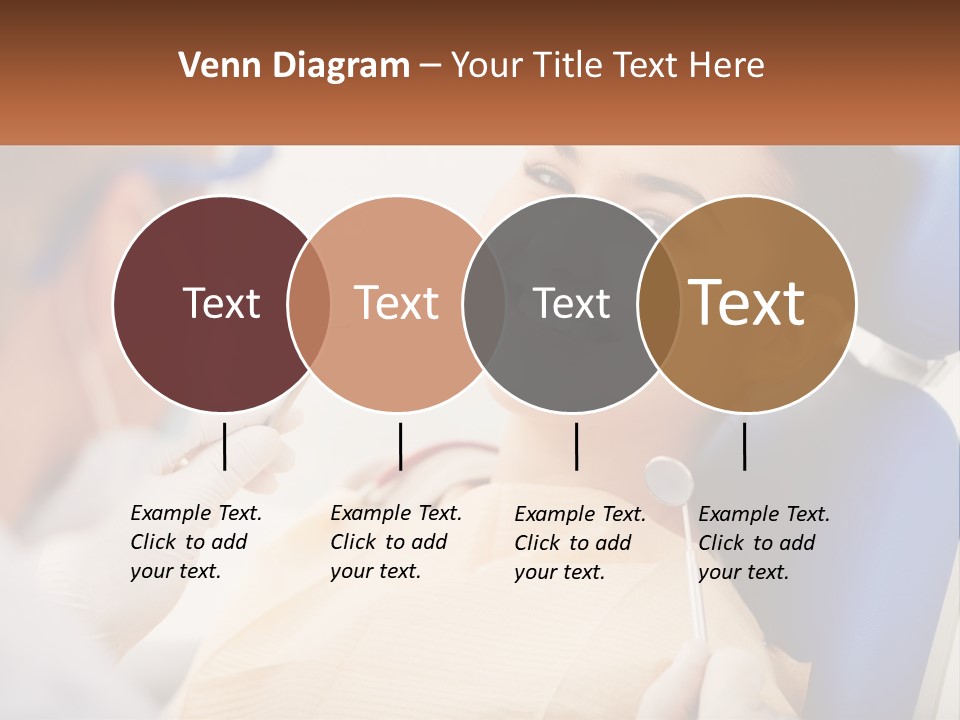 Venn Diagram – Your Title Text Here

Text

Text

Text

Text

Example Text. Click to add your text.

Example Text. Click to add your text.

Example Text. Click to add your text.

Example Text. Click to add your text.